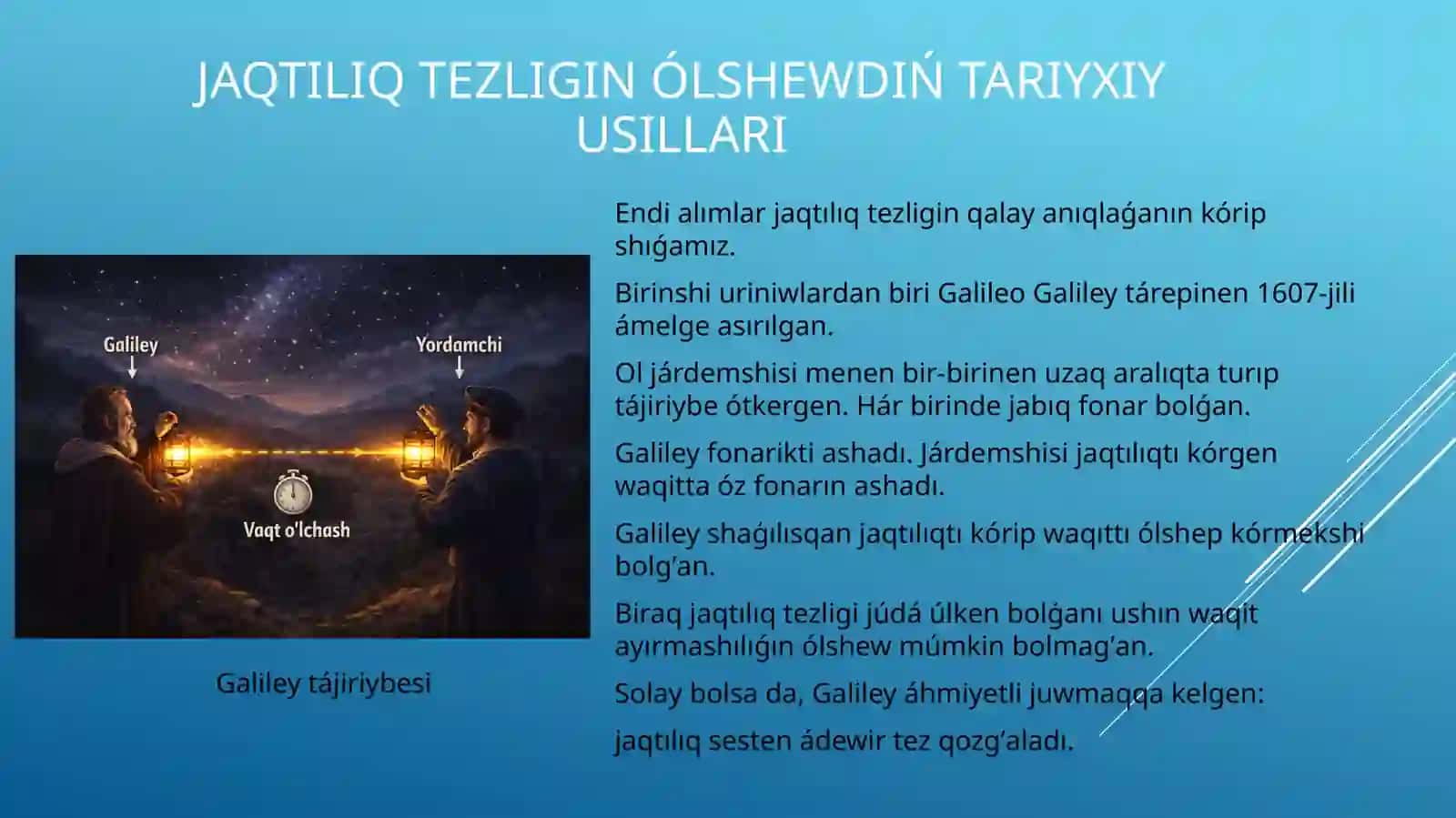 JAQTILIQ TEZLIGIN ÓLSHEWDIŃ TARIYXIY USILLARI

Galiley

Yordamchi

Vaqt o'lchash

Galiley tájiriybesi

Endi alımlar jaqtılıq tezligin qalay anıqlaǵanın kórip shıǵamız.

Birinshi uriniwlardan biri Galileo Galiley tárepinen 1607-jili ámelge asırılgan.

Ol járdemshisi menen bir-birinen uzaq aralıqta turıp tájiriybe ótkergen. Hár birinde jabıq fonar bolǵan.

Galiley fonarikti ashadı. Járdemshisi jaqtılıqtı kórgen waqitta óz fonarın ashadı.

Galiley shaǵılısqan jaqtılıqtı kórip waqıttı ólshep kórmekshi bolg'an.

Biraq jaqtılıq tezligi júdá úlken bolǵanı ushın waqit ayırmashılıǵın ólshew múmkin bolmag'an.

Solay bolsa da, Galiley áhmiyetli juwmaqqa kelgen:

jaqtılıq sesten ádewir tez qozg'aladı.